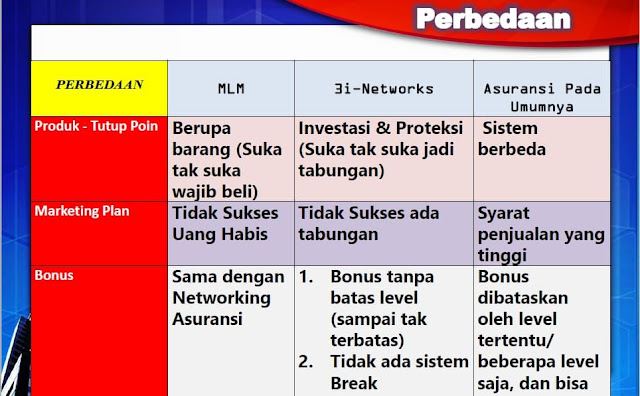 Perbedaan

| PERBEDAAN | MLM | 3i-Networks | Asuransi Pada Umumnya |
|---|---|---|---|
| Produk - Tutup Poin | Berupa barang (Suka tak suka wajib beli) | Investasi & Proteksi (Suka tak suka jadi tabungan) | Sistem berbeda |
| Marketing Plan | Tidak Sukses Uang Habis | Tidak Sukses ada tabungan | Syarat penjualan yang tinggi |
| Bonus | Sama dengan Networking Asuransi | 1. Bonus tanpa batas level (sampai tak terbatas) 2. Tidak ada sistem Break | Bonus dibataskan oleh level tertentu/ beberapa level saja, dan bisa |